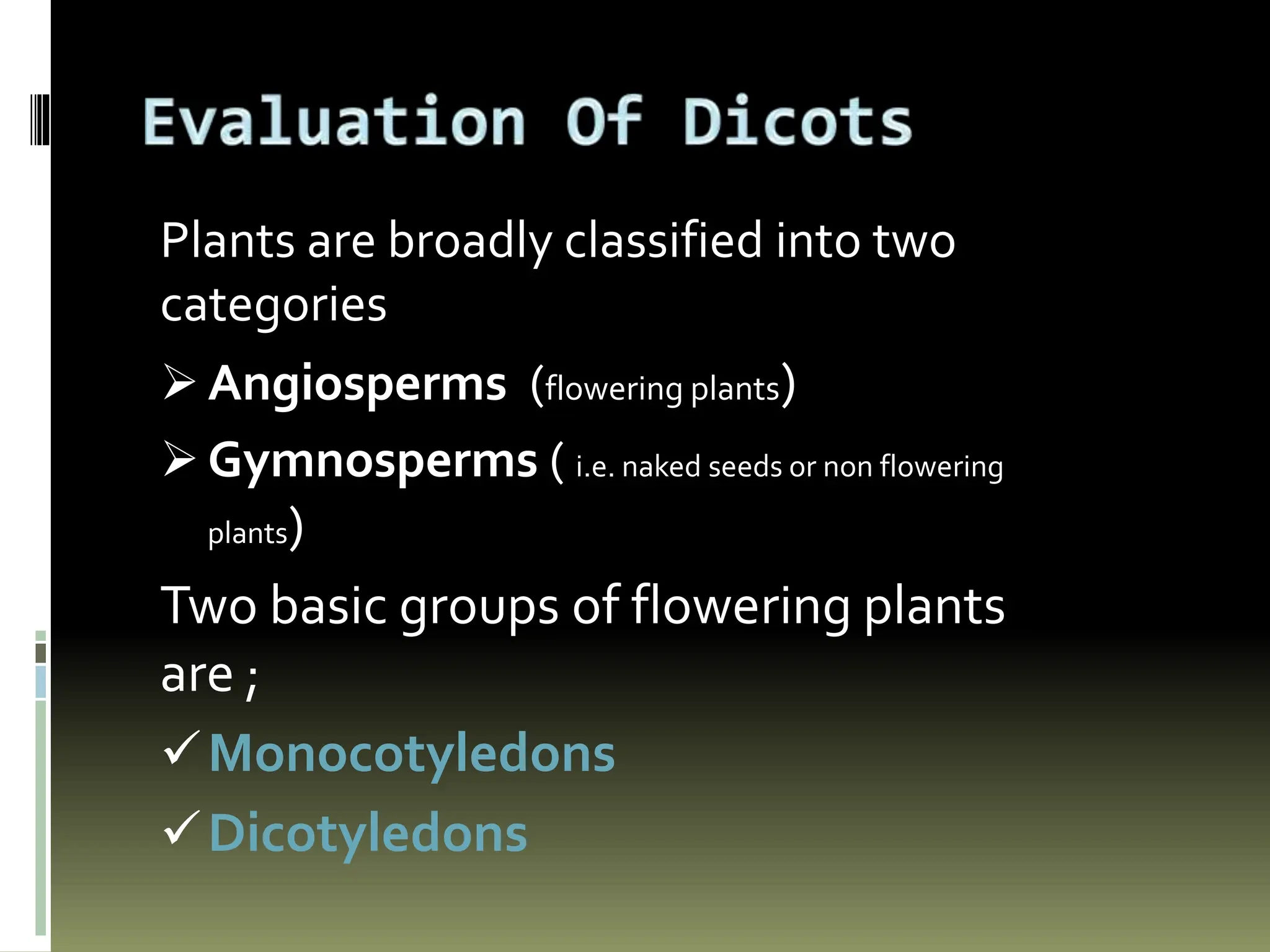 Evaluation Of Dicots

Plants are broadly classified into two categories

➢ Angiosperms (flowering plants)

➢ Gymnosperms ( i.e. naked seeds or non flowering plants)

Two basic groups of flowering plants are ;

✓ Monocotyledons

✓ Dicotyledons